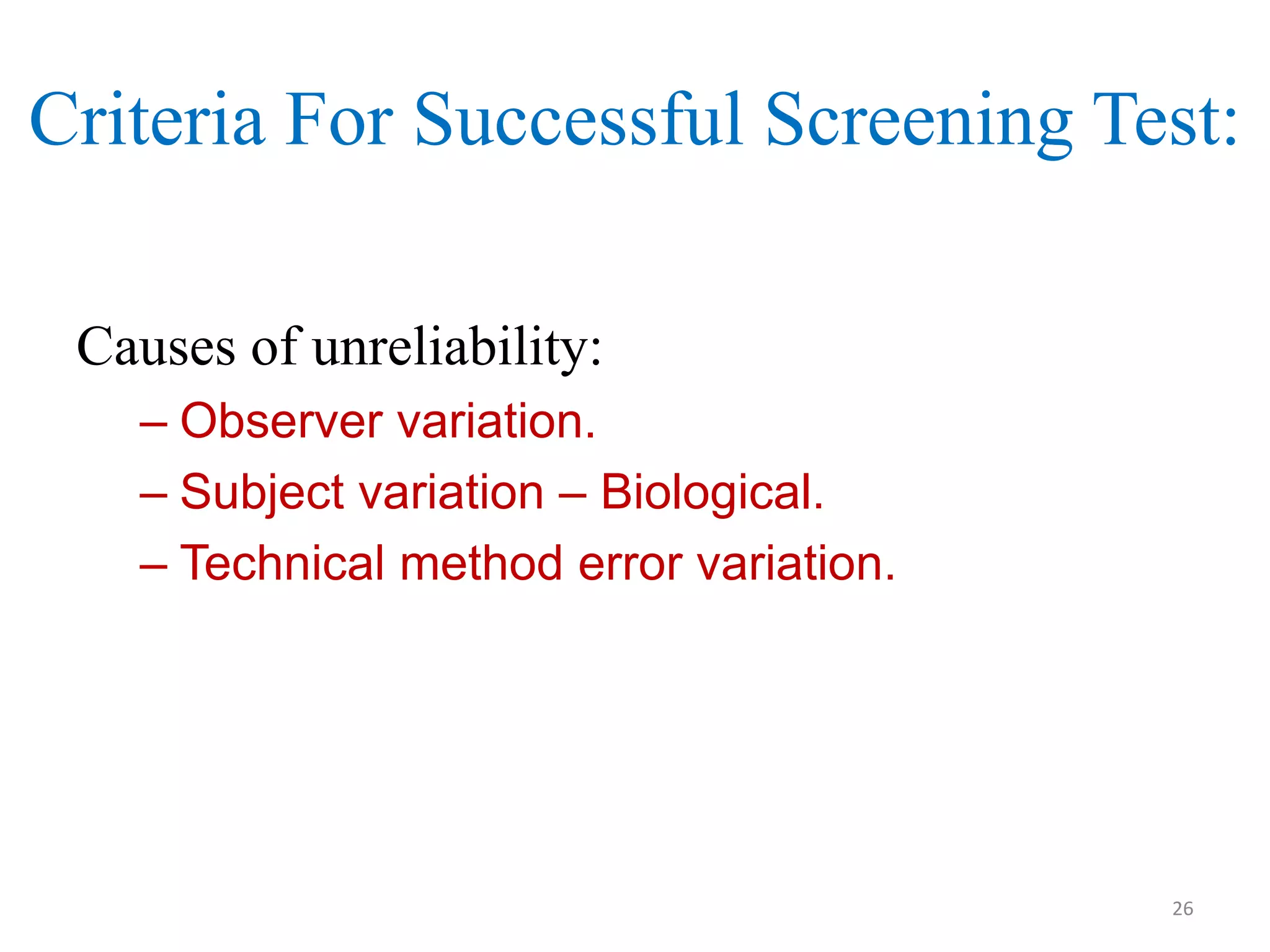 Criteria For Successful Screening Test:

Causes of unreliability:

– Observer variation.
– Subject variation – Biological.
– Technical method error variation.

26